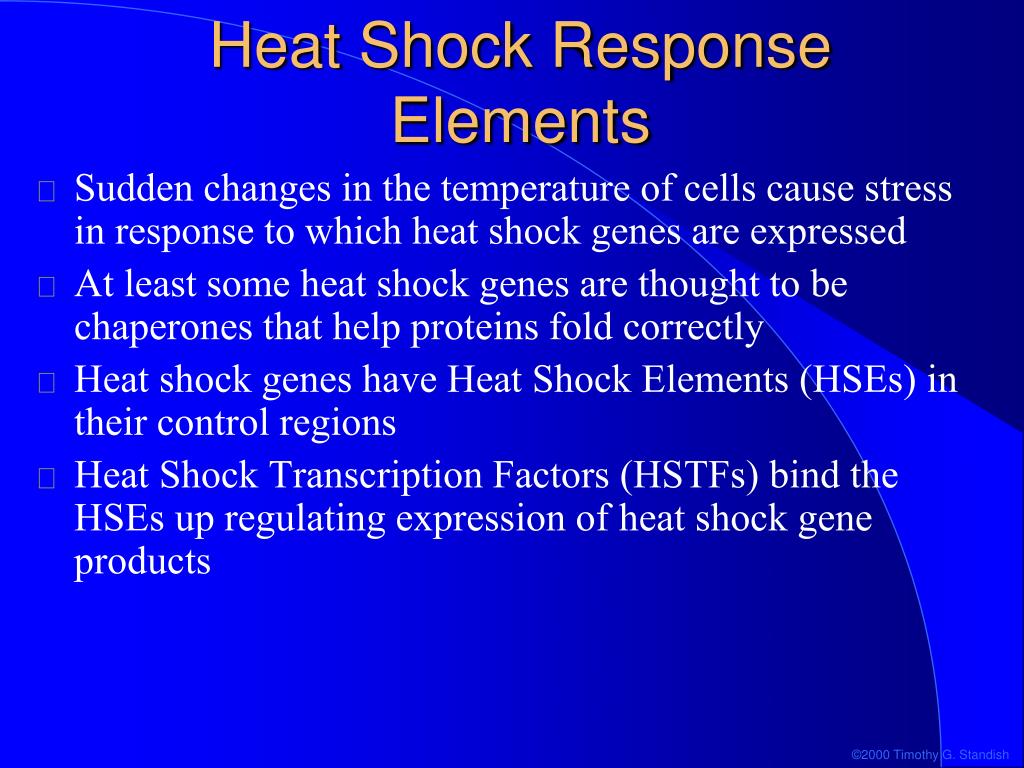 Heat Shock Response Elements

Sudden changes in the temperature of cells cause stress in response to which heat shock genes are expressed

At least some heat shock genes are thought to be chaperones that help proteins fold correctly

Heat shock genes have Heat Shock Elements (HSEs) in their control regions

Heat Shock Transcription Factors (HSTFs) bind the HSEs up regulating expression of heat shock gene products

©2000 Timothy G. Standish